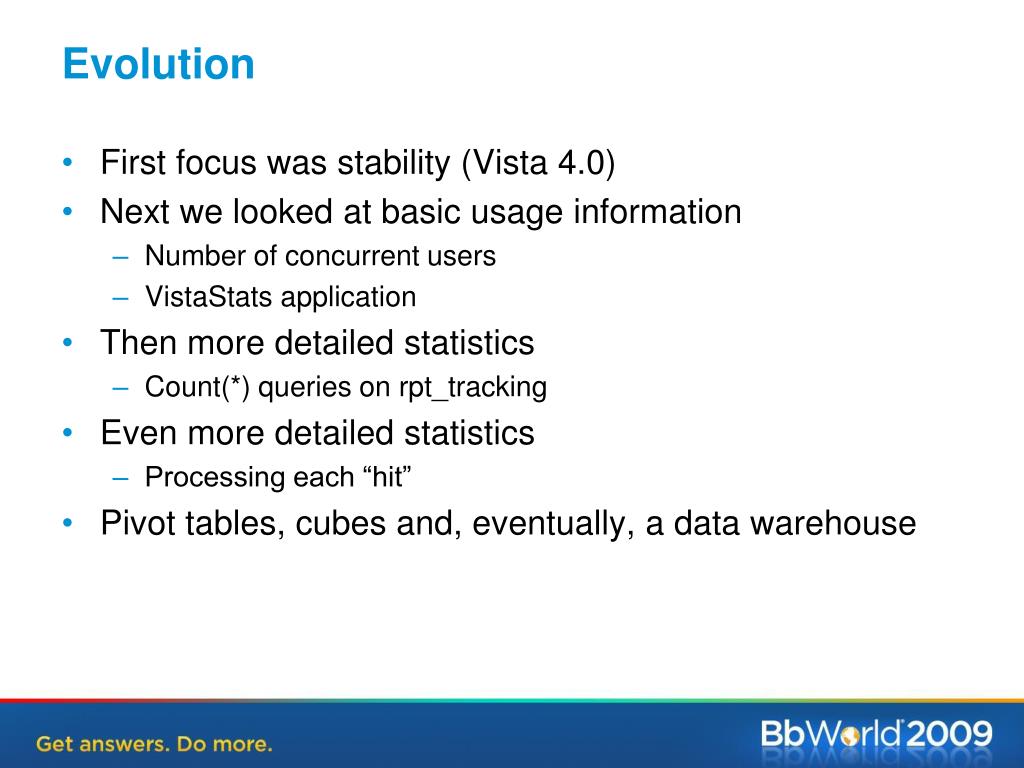 Evolution

• First focus was stability (Vista 4.0)
• Next we looked at basic usage information
  – Number of concurrent users
  – VistaStats application
• Then more detailed statistics
  – Count(*) queries on rpt_tracking
• Even more detailed statistics
  – Processing each “hit”
• Pivot tables, cubes and, eventually, a data warehouse

Get answers. Do more.

BbWorld 2009